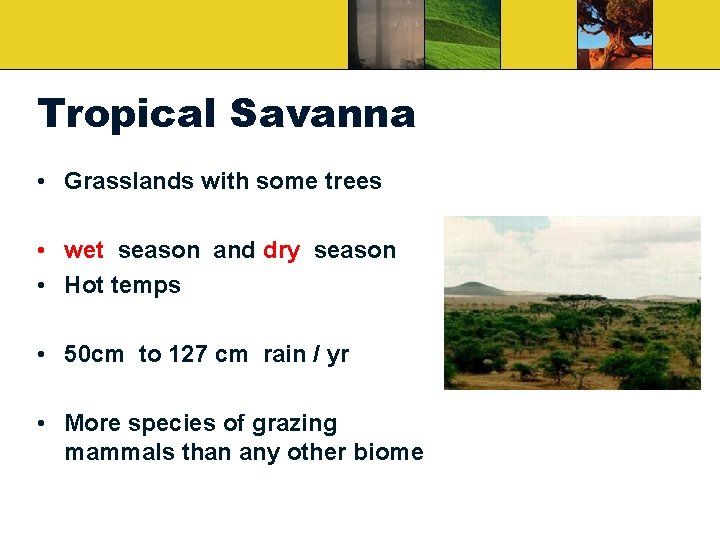 Tropical Savanna

• Grasslands with some trees

• wet season and dry season
• Hot temps

• 50cm to 127 cm rain / yr

• More species of grazing mammals than any other biome